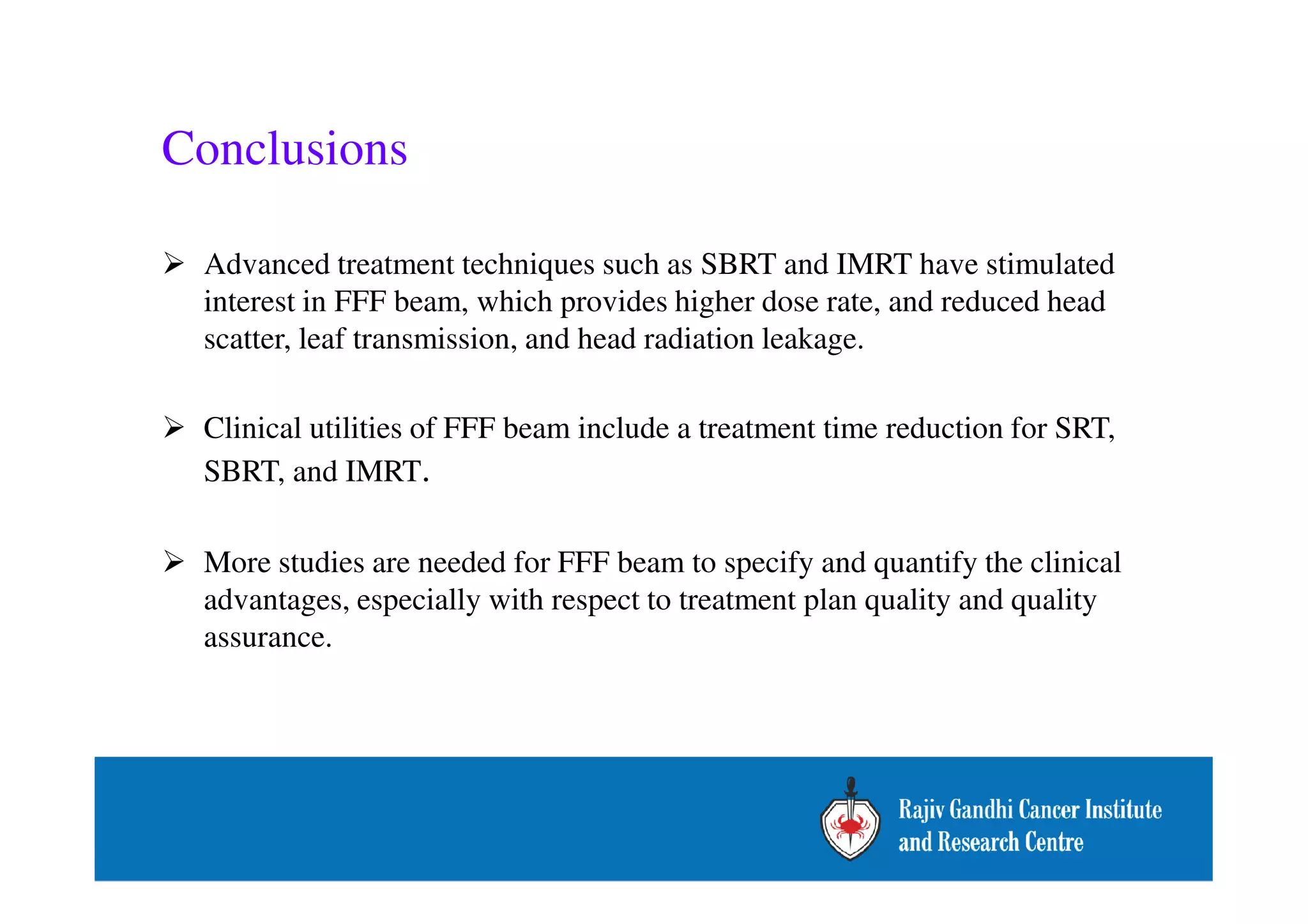 Conclusions

➢ Advanced treatment techniques such as SBRT and IMRT have stimulated interest in FFF beam, which provides higher dose rate, and reduced head scatter, leaf transmission, and head radiation leakage.

➢ Clinical utilities of FFF beam include a treatment time reduction for SRT, SBRT, and IMRT.

➢ More studies are needed for FFF beam to specify and quantify the clinical advantages, especially with respect to treatment plan quality and quality assurance.

Rajiv Gandhi Cancer Institute and Research Centre